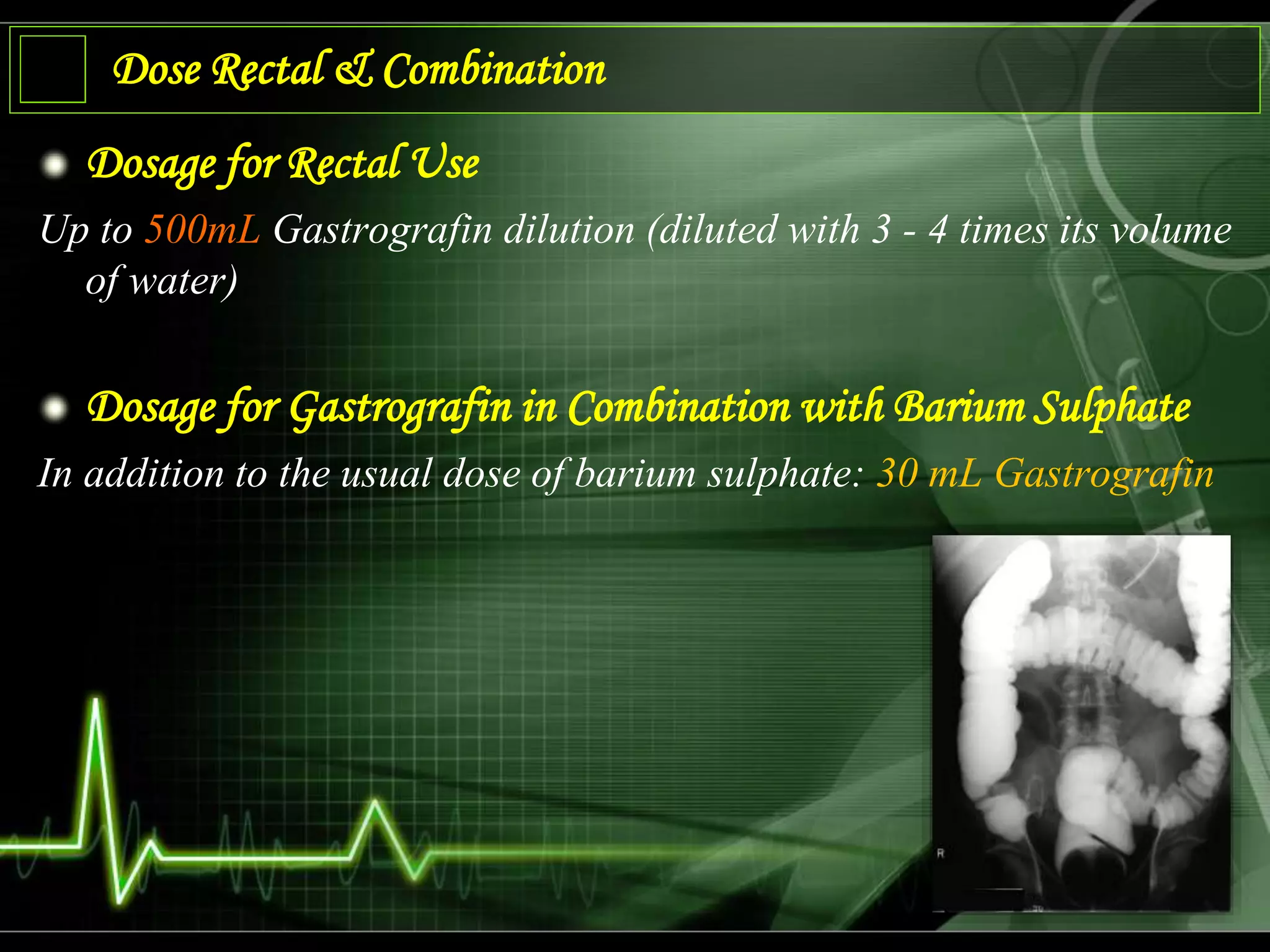 Dose Rectal & Combination

Dosage for Rectal Use

Up to 500mL Gastrografin dilution (diluted with 3 - 4 times its volume of water)

Dosage for Gastrografin in Combination with Barium Sulphate

In addition to the usual dose of barium sulphate: 30 mL Gastrografin

R